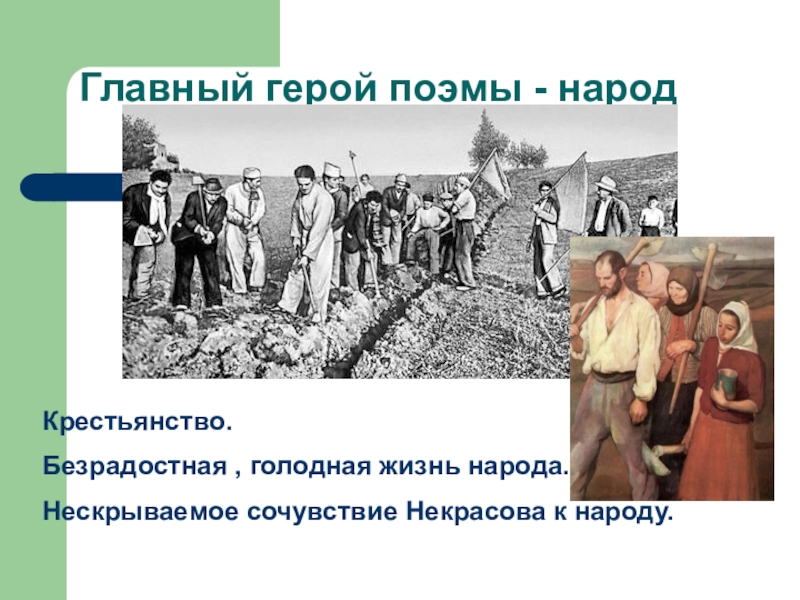 Главный герой поэмы - народ

Крестьянство.

Безрадостная , голодная жизнь народа.

Нескрываемое сочувствие Некрасова к народу.